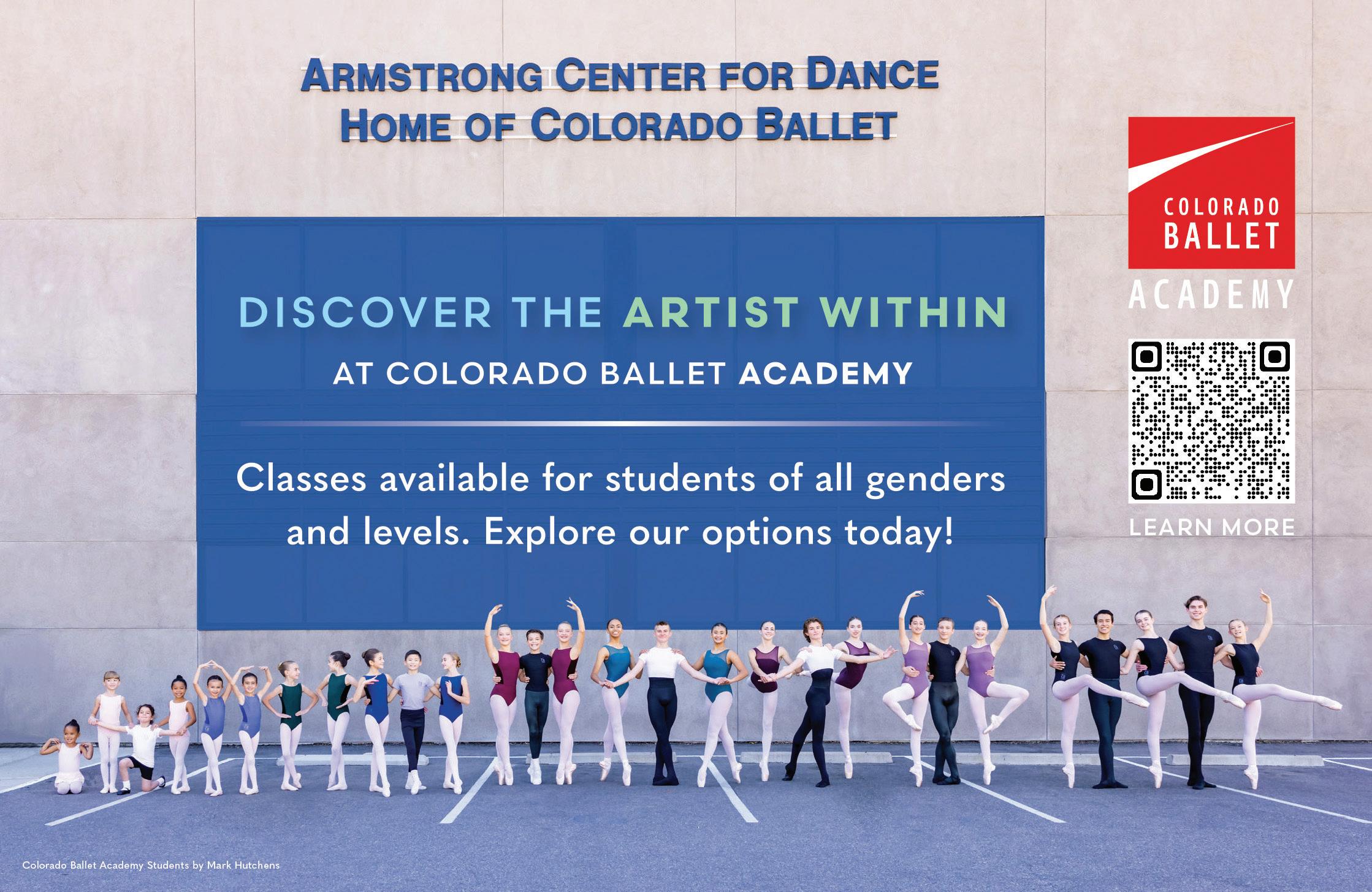 ARMSTRONG CENTER FOR DANCE
HOME OF COLORADO BALLET

DISCOVER THE ARTIST WITHIN

AT COLORADO BALLET ACADEMY

Classes available for students of all genders and levels. Explore our options today!

COLORADO BALLET
ACADEMY

LEARN MORE

Colorado Ballet Academy Students by Mark Hutchens